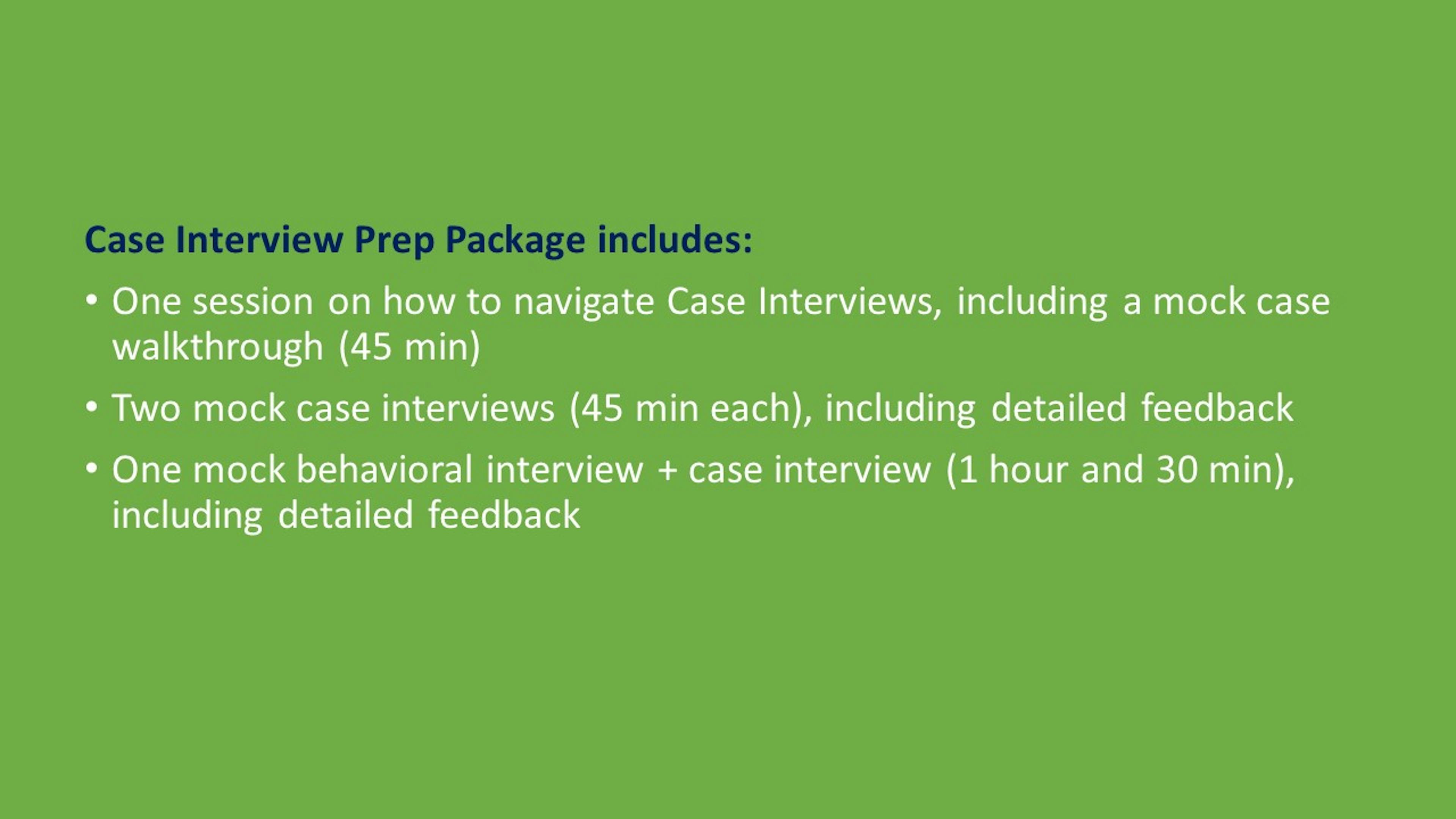 Case Interview Prep Package includes:

• One session on how to navigate Case Interviews, including a mock case walkthrough (45 min)

• Two mock case interviews (45 min each), including detailed feedback

• One mock behavioral interview + case interview (1 hour and 30 min), including detailed feedback